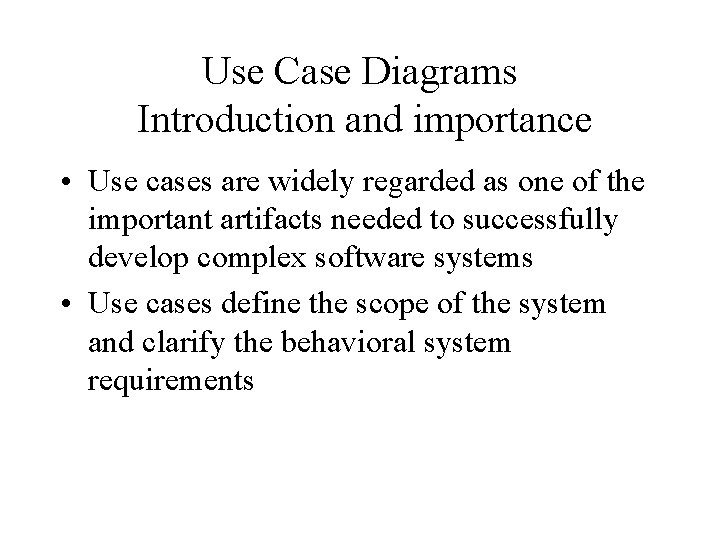 Use Case Diagrams
Introduction and importance

• Use cases are widely regarded as one of the important artifacts needed to successfully develop complex software systems

• Use cases define the scope of the system and clarify the behavioral system requirements